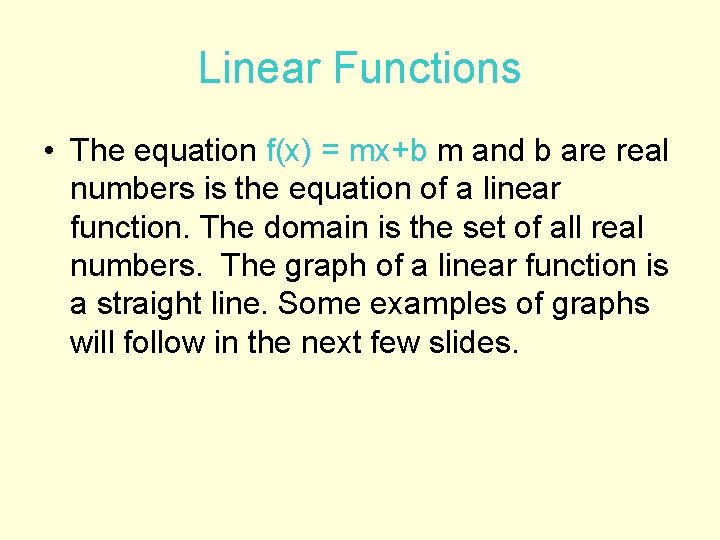 Linear Functions

• The equation $f(x) = mx+b$ m and b are real numbers is the equation of a linear function. The domain is the set of all real numbers.  The graph of a linear function is a straight line. Some examples of graphs will follow in the next few slides.